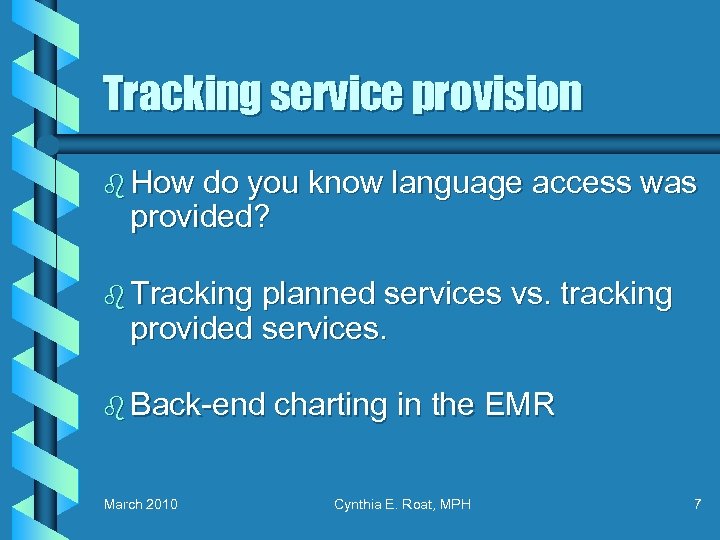 Tracking service provision

How do you know language access was provided?

Tracking planned services vs. tracking provided services.

Back-end charting in the EMR

March 2010

Cynthia E. Roat, MPH

7